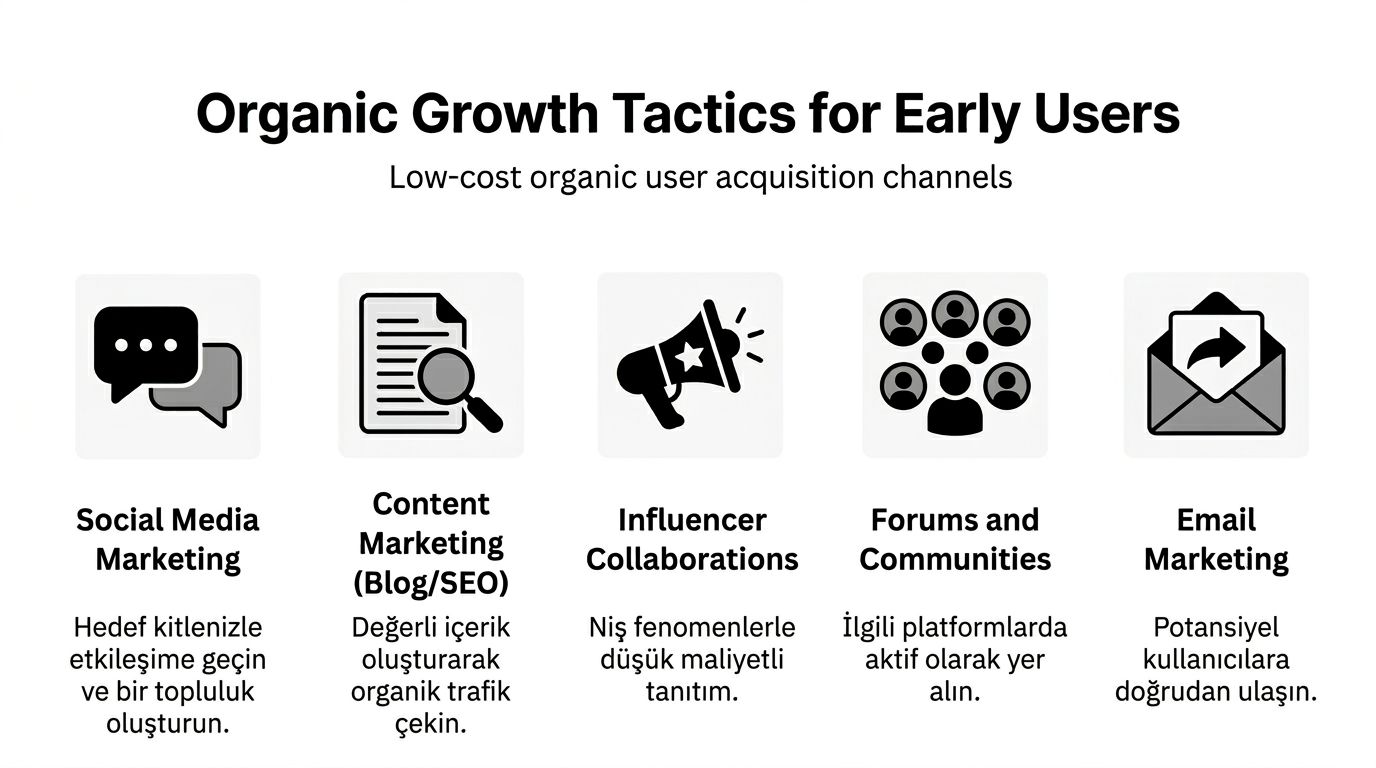 Organic Growth Tactics for Early Users

Low-cost organic user acquisition channels

Social Media Marketing

Hedef kitlenizle etkileşime geçin ve bir topluluk oluşturun.

Content Marketing (Blog/SEO)

Değerli içerik oluşturarak organik trafik çekin.

Influencer Collaborations

Niş fenomenlerle düşük maliyetli tanıtım.

Forums and Communities

İlgili platformlarda aktif olarak yer alın.

Email Marketing

Potansiyel kullanıcılara doğrudan ulaşın.